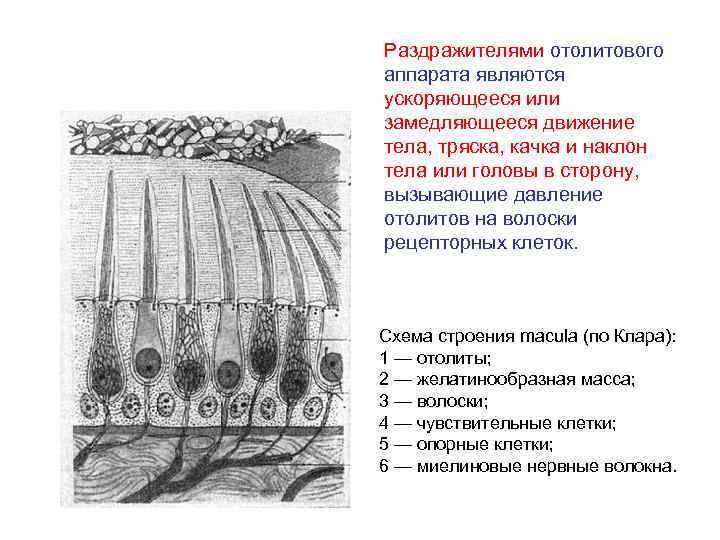 Раздражителями отолитового аппарата являются ускоряющееся или замедляющееся движение тела, тряска, качка и наклон тела или головы в сторону, вызывающие давление отолитов на волоски рецепторных клеток.

Схема строения macula (по Клара):
1 — отолиты;
2 — желатинообразная масса;
3 — волоски;
4 — чувствительные клетки;
5 — опорные клетки;
6 — миелиновые нервные волокна.